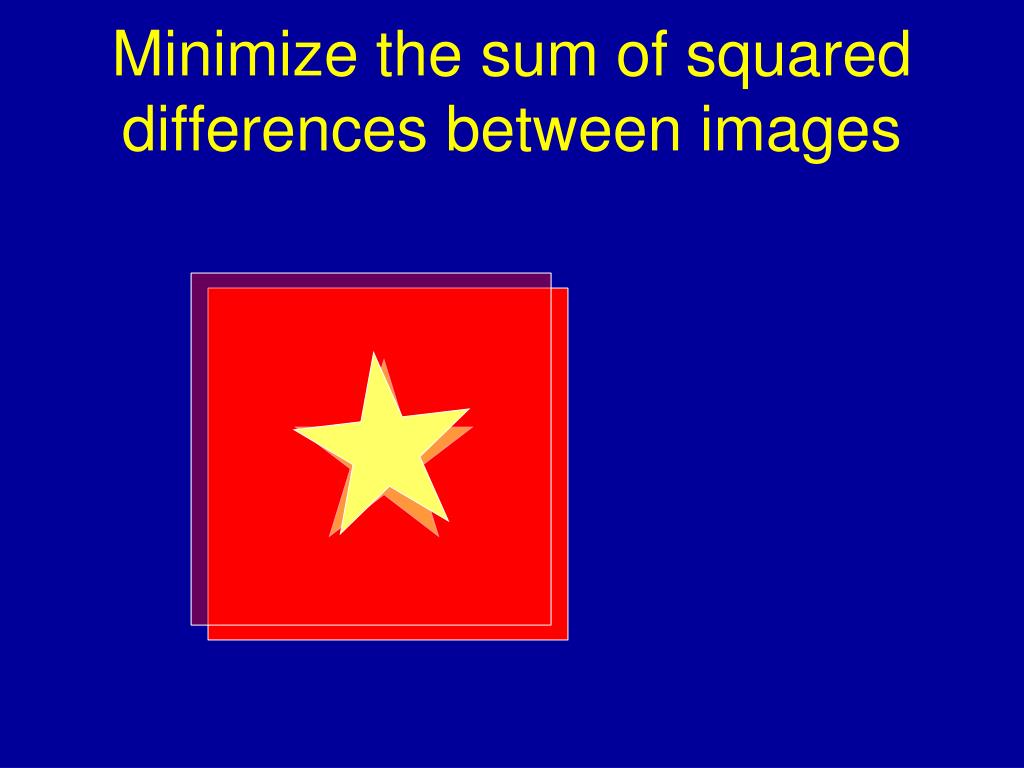 Minimize the sum of squared differences between images